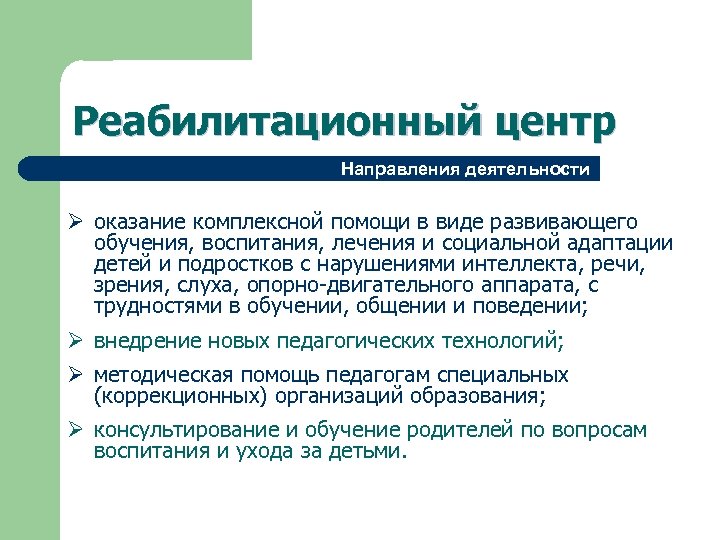 Реабилитационный центр

Направления деятельности

➢ оказание комплексной помощи в виде развивающего обучения, воспитания, лечения и социальной адаптации детей и подростков с нарушениями интеллекта, речи, зрения, слуха, опорно-двигательного аппарата, с трудностями в обучении, общении и поведении;

➢ внедрение новых педагогических технологий;

➢ методическая помощь педагогам специальных (коррекционных) организаций образования;

➢ консультирование и обучение родителей по вопросам воспитания и ухода за детьми.